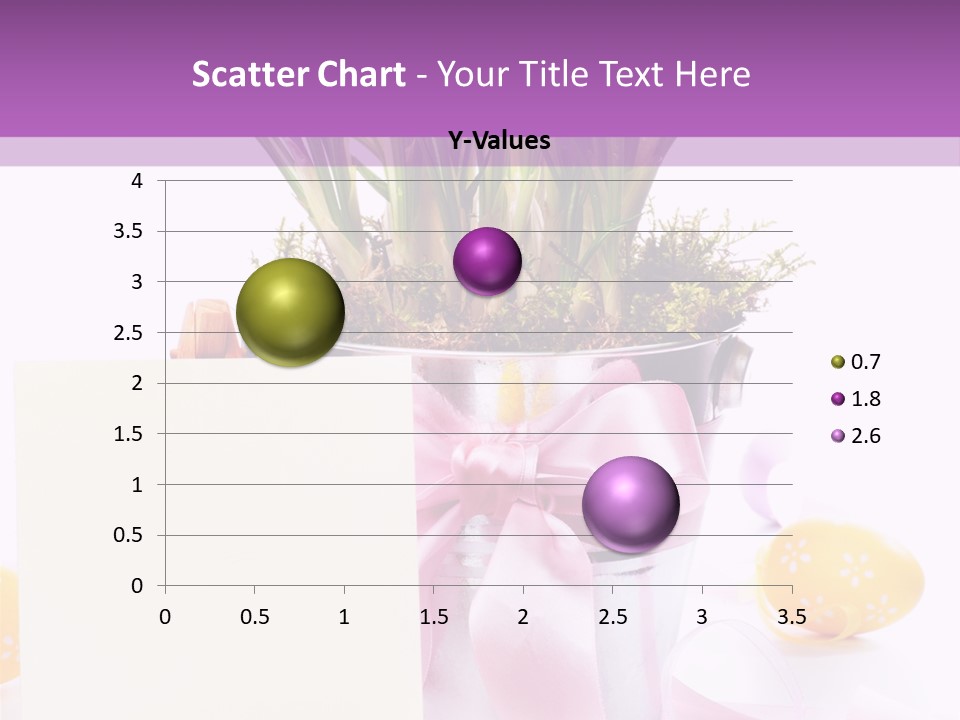 Scatter Chart - Your Title Text Here

Y-Values

4
3.5
3
2.5
2
1.5
1
0.5
0

0 0.5 1 1.5 2 2.5 3 3.5

0.7
1.8
2.6